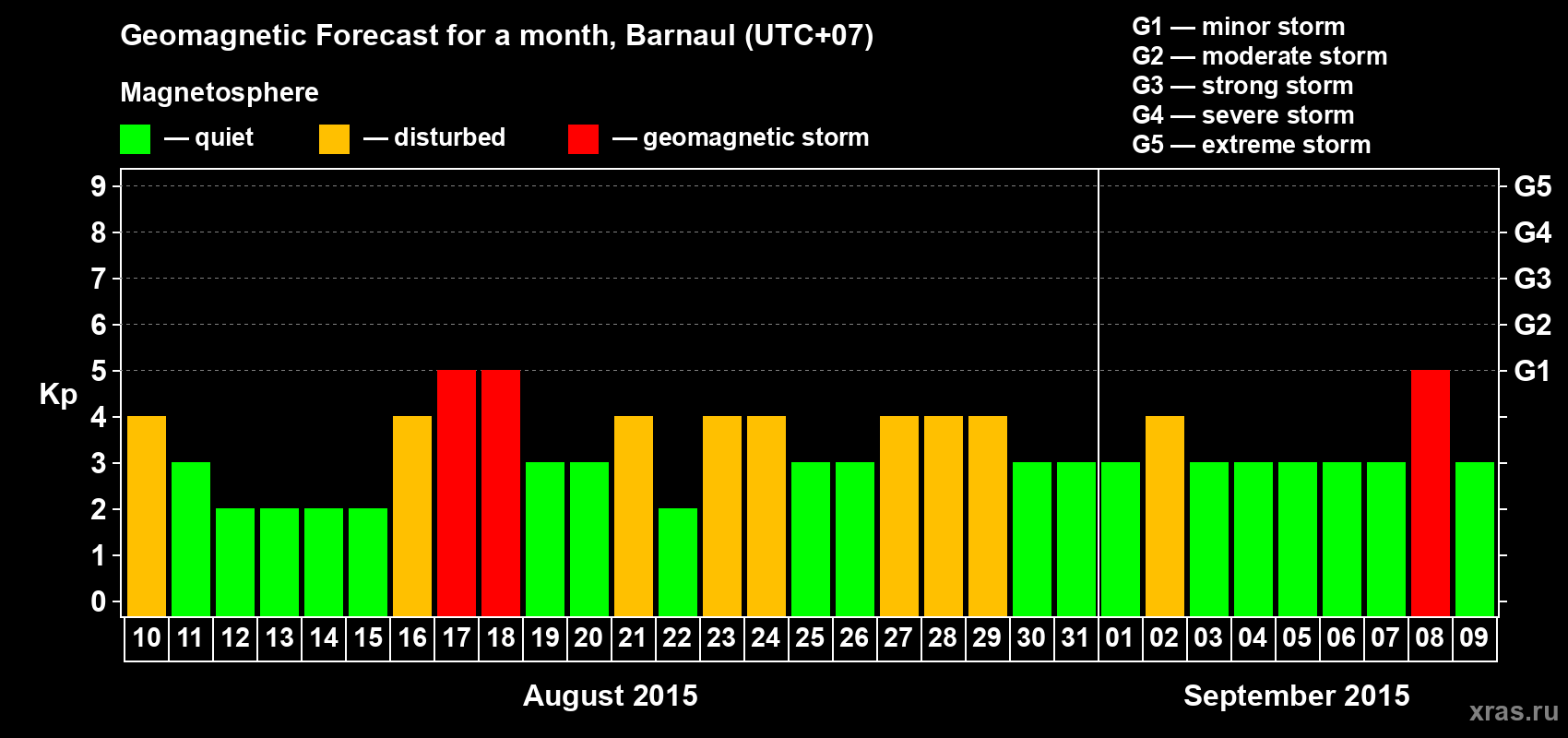 Geomagnetic Forecast for a month, Barnaul (UTC+07)

Magnetosphere

— quiet — disturbed — geomagnetic storm

G1 — minor storm
G2 — moderate storm
G3 — strong storm
G4 — severe storm
G5 — extreme storm

Kp

9
8
7
6
5
4
3
2
1
0

G5
G4
G3
G2
G1

10 11 12 13 14 15 16 17 18 19 20 21 22 23 24 25 26 27 28 29 30 31 01 02 03 04 05 06 07 08 09

August 2015

September 2015

xras.ru